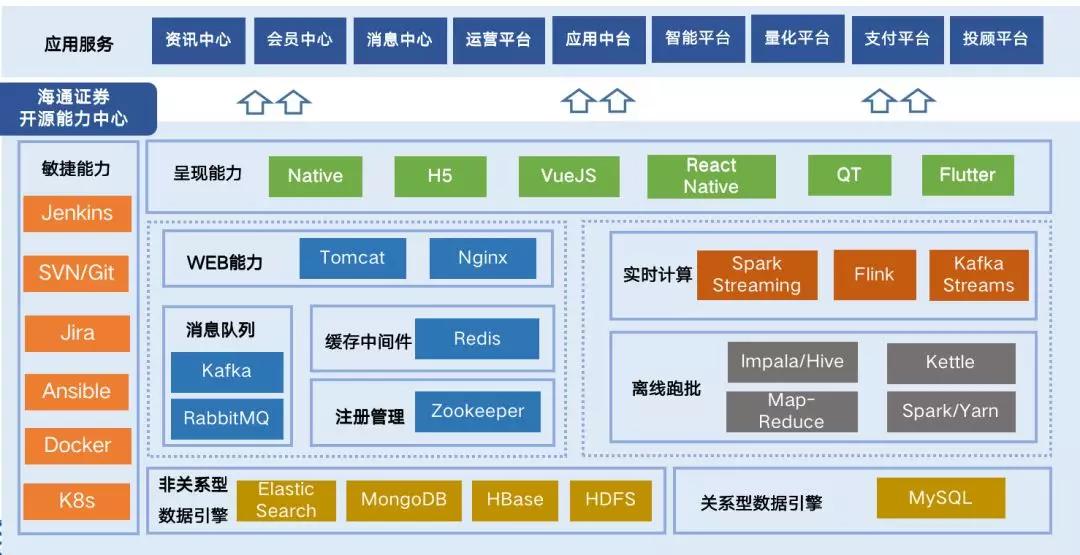 应用服务
资讯中心
会员中心
消息中心
运营平台
应用中台
智能平台
量化平台
支付平台
投顾平台

海通证券
开源能力中心

敏捷能力
Jenkins
SVN/Git
Jira
Ansible
Docker
K8s

呈现能力
Native
H5
VueJS
React Native
QT
Flutter

WEB能力
Tomcat
Nginx

消息队列
Kafka
RabbitMQ

缓存中间件
Redis

注册管理
Zookeeper

实时计算
Spark Streaming
Flink
Kafka Streams

离线跑批
Impala/Hive
Kettle
Map-Reduce
Spark/Yarn

非关系型数据引擎
Elastic Search
MongoDB
HBase
HDFS

关系型数据引擎
MySQL